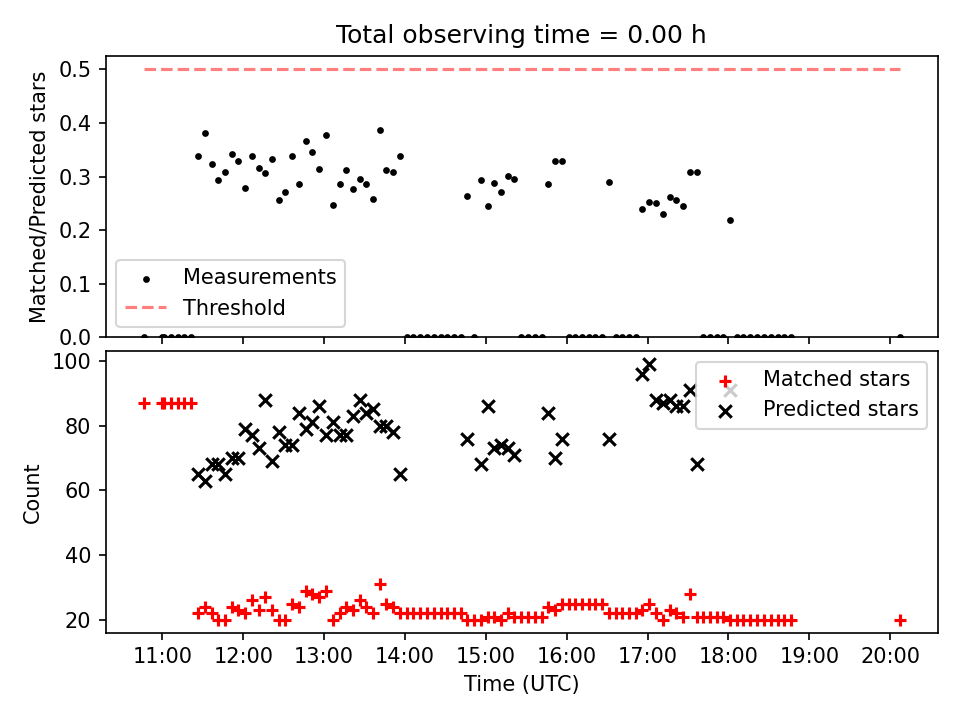 Total observing time = 0.00 h

Matched/Predicted stars

0.5
0.4
0.3
0.2
0.1
0.0

Measurements
Threshold

Count

100
80
60
40
20

Matched stars
Predicted stars

11:00 12:00 13:00 14:00 15:00 16:00 17:00 18:00 19:00 20:00

Time (UTC)